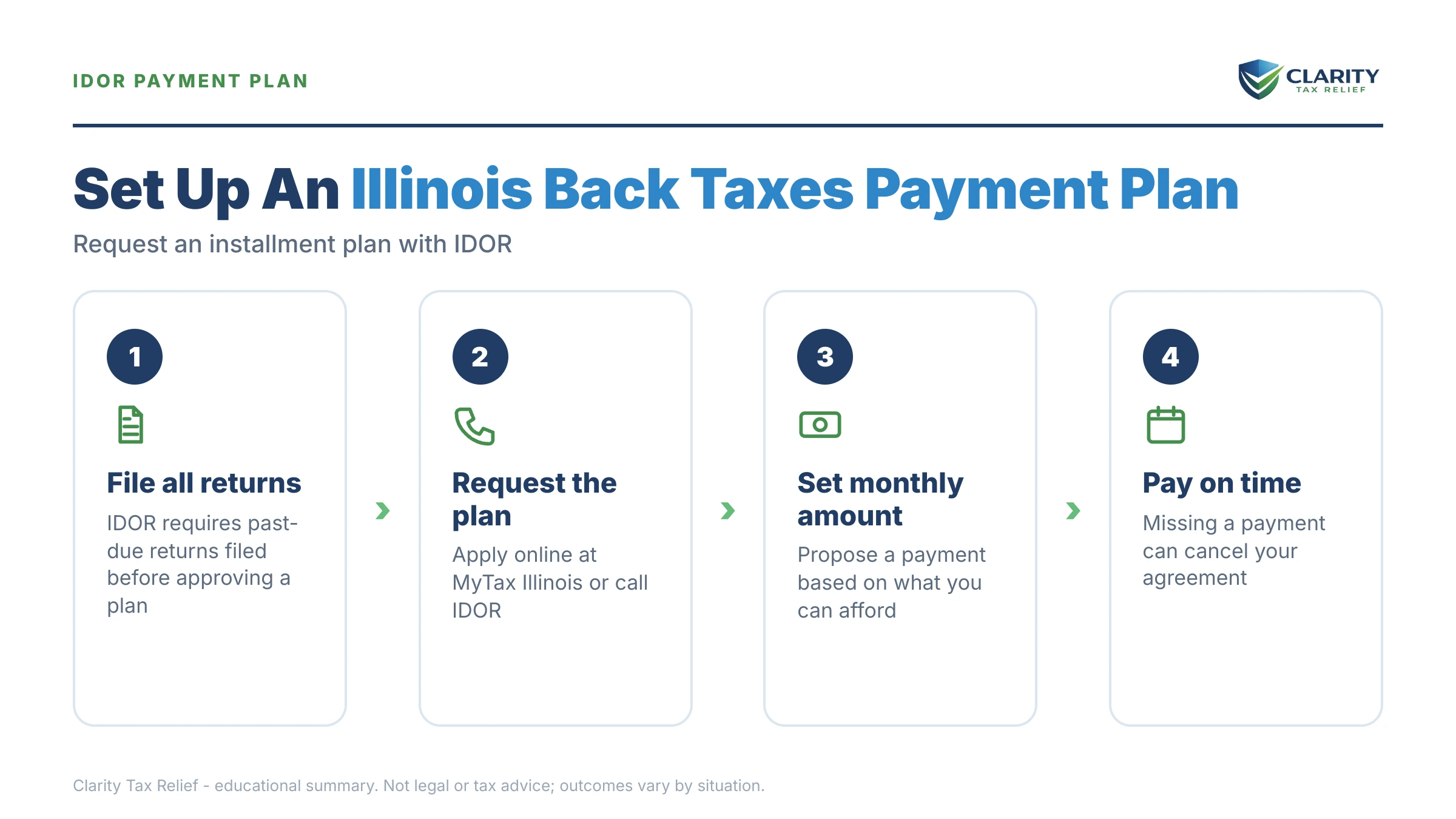 IDOR PAYMENT PLAN

CLARITY
TAX RELIEF

Set Up An Illinois Back Taxes Payment Plan

Request an installment plan with IDOR

1

File all returns

IDOR requires past-due returns filed before approving a plan

2

Request the plan

Apply online at MyTax Illinois or call IDOR

3

Set monthly amount

Propose a payment based on what you can afford

4

Pay on time

Missing a payment can cancel your agreement

Clarity Tax Relief - educational summary. Not legal or tax advice; outcomes vary by situation.